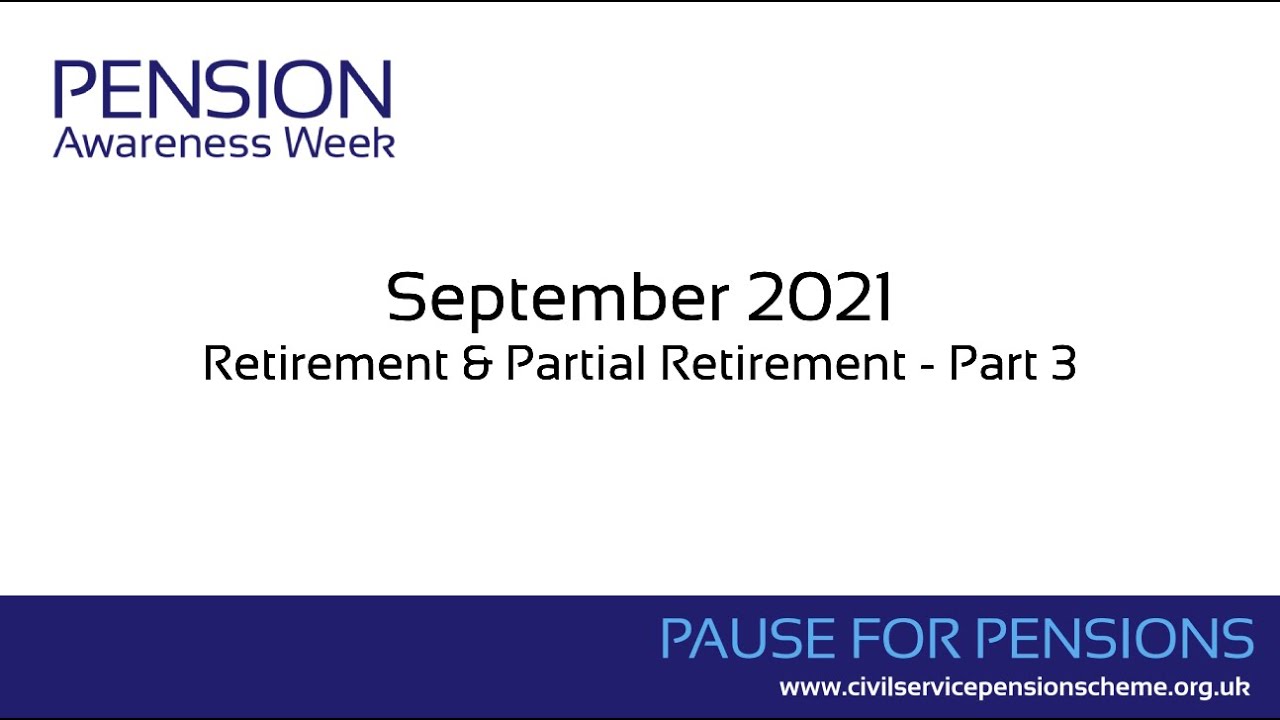 PENSION
Awareness Week

September 2021
Retirement & Partial Retirement - Part 3

PAUSE FOR PENSIONS
www.civilservicepensionscheme.org.uk